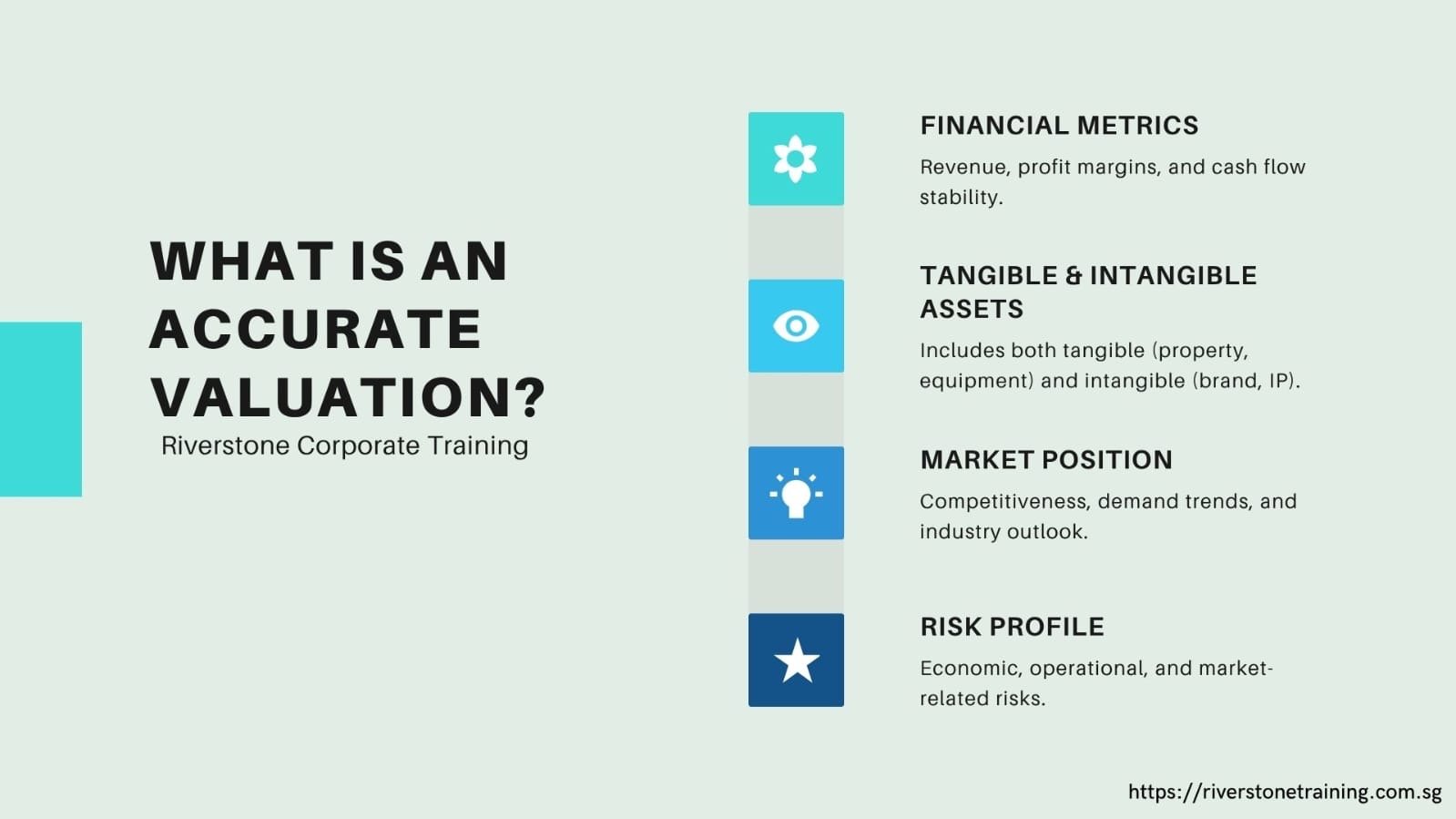 WHAT IS AN ACCURATE VALUATION?
Riverstone Corporate Training

FINANCIAL METRICS
Revenue, profit margins, and cash flow stability.

TANGIBLE & INTANGIBLE ASSETS
Includes both tangible (property, equipment) and intangible (brand, IP).

MARKET POSITION
Competitiveness, demand trends, and industry outlook.

RISK PROFILE
Economic, operational, and market-related risks.

https://riverstonetraining.com.sg